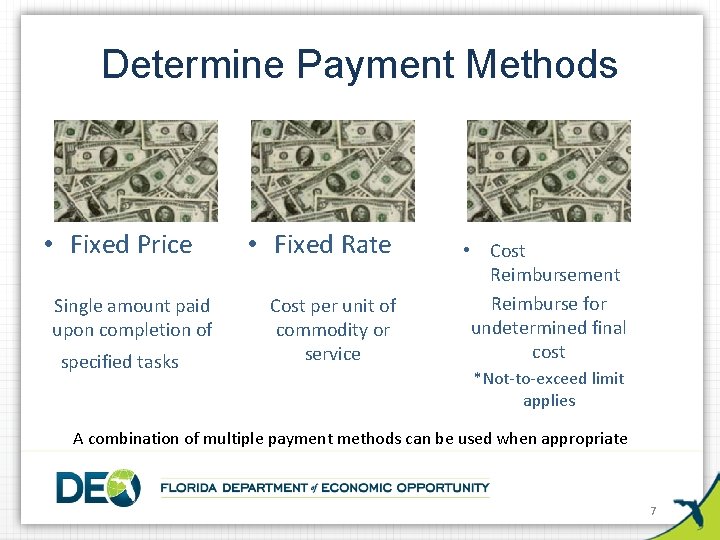 Determine Payment Methods

• Fixed Price

Single amount paid upon completion of specified tasks

• Fixed Rate

Cost per unit of commodity or service

• Cost Reimbursement

Reimburse for undetermined final cost

*Not-to-exceed limit applies

A combination of multiple payment methods can be used when appropriate

DEO FLORIDA DEPARTMENT of ECONOMIC OPPORTUNITY

7